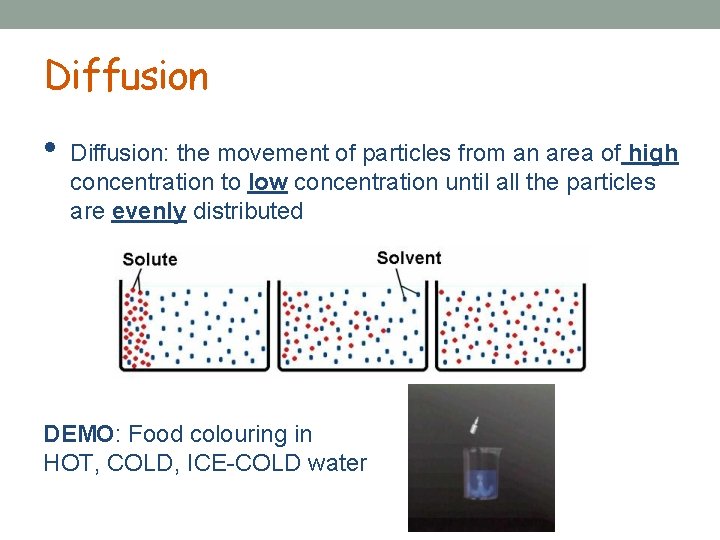 Diffusion

• Diffusion: the movement of particles from an area of high concentration to low concentration until all the particles are evenly distributed

Solute

Solvent

DEMO: Food colouring in HOT, COLD, ICE-COLD water